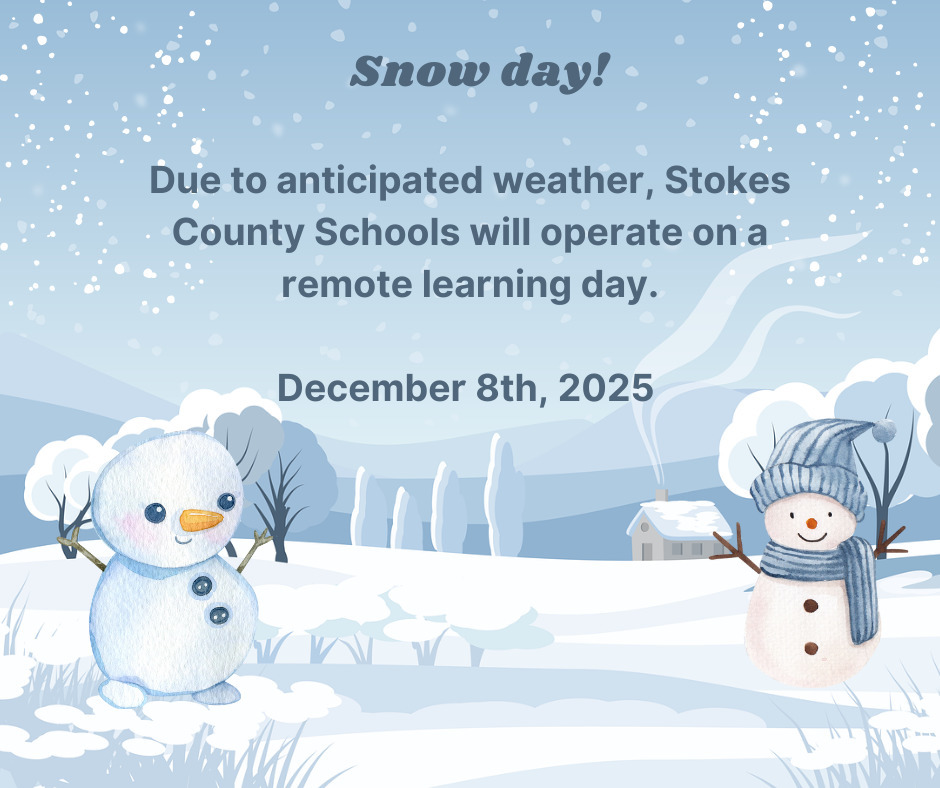 Snow day!

Due to anticipated weather, Stokes County Schools will operate on a remote learning day.

December 8th, 2025